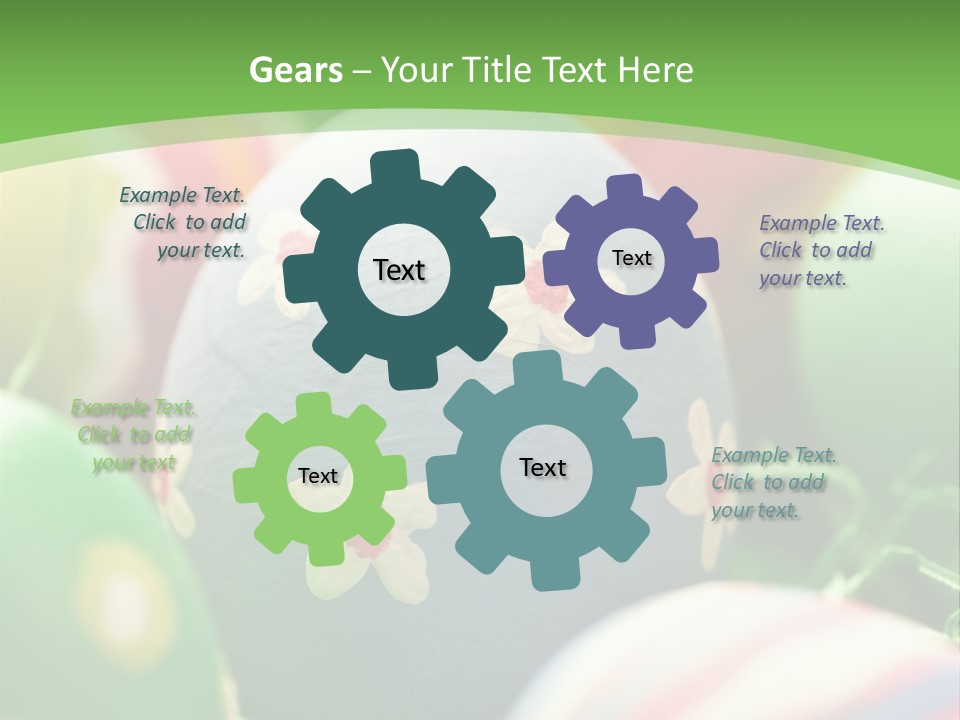 Gears – Your Title Text Here

Example Text. Click to add your text.

Text

Text

Example Text. Click to add your text.

Example Text. Click to add your text

Text

Text

Example Text. Click to add your text.